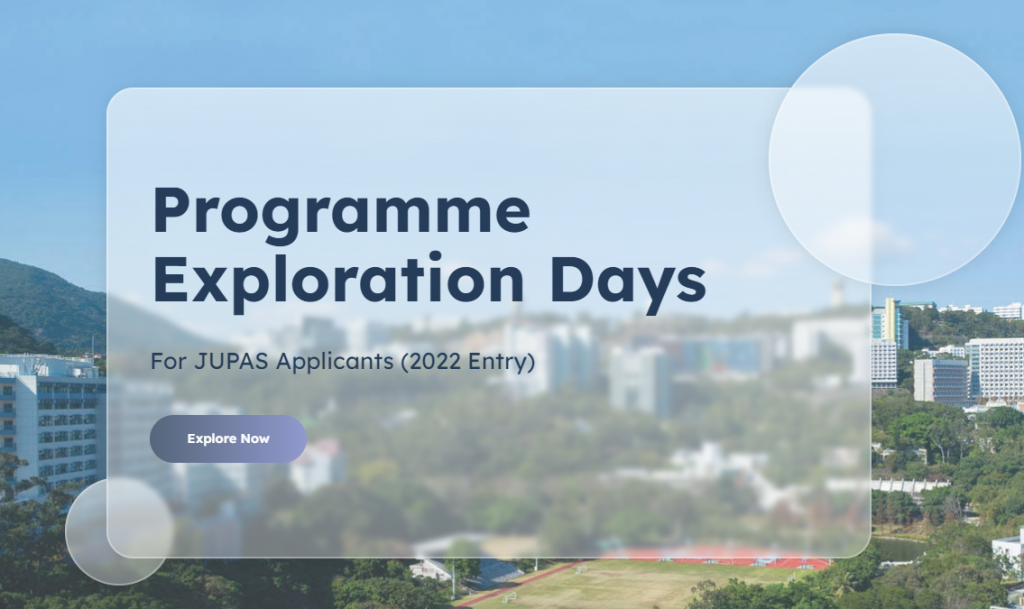 Programme Exploration Days

For JUPAS Applicants (2022 Entry)

Explore Now